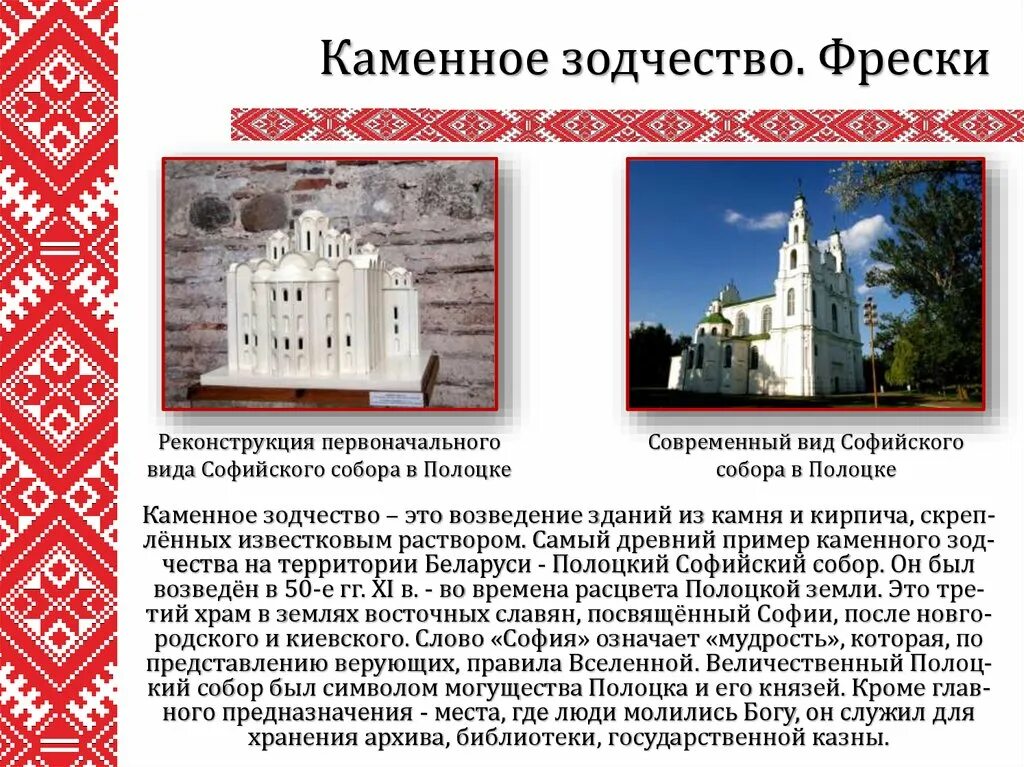 Каменное зодчество. Фрески

Реконструкция первоначального вида Софийского собора в Полоцке

Современный вид Софийского собора в Полоцке

Каменное зодчество – это возведение зданий из камня и кирпича, скреплённых известковым раствором. Самый древний пример каменного зодчества на территории Беларуси - Полоцкий Софийский собор. Он был возведён в 50-е гг. XI в. - во времена расцвета Полоцкой земли. Это третий храм в землях восточных славян, посвящённый Софии, после новгородского и киевского. Слово «София» означает «мудрость», которая, по представлению верующих, правила Вселенной. Величественный Полоцкий собор был символом могущества Полоцка и его князей. Кроме главного предназначения - места, где люди молились Богу, он служил для хранения архива, библиотеки, государственной казны.